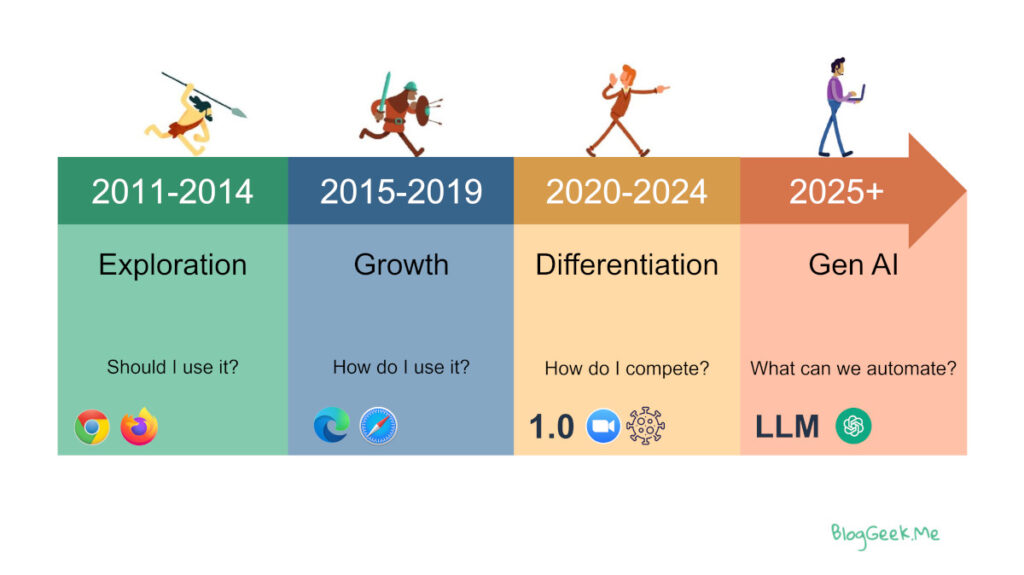 2011-2014
Exploration
Should I use it?

2015-2019
Growth
How do I use it?

2020-2024
Differentiation
How do I compete?
1.0

2025+
Gen AI
What can we automate?
LLM

BlogGeek.Me